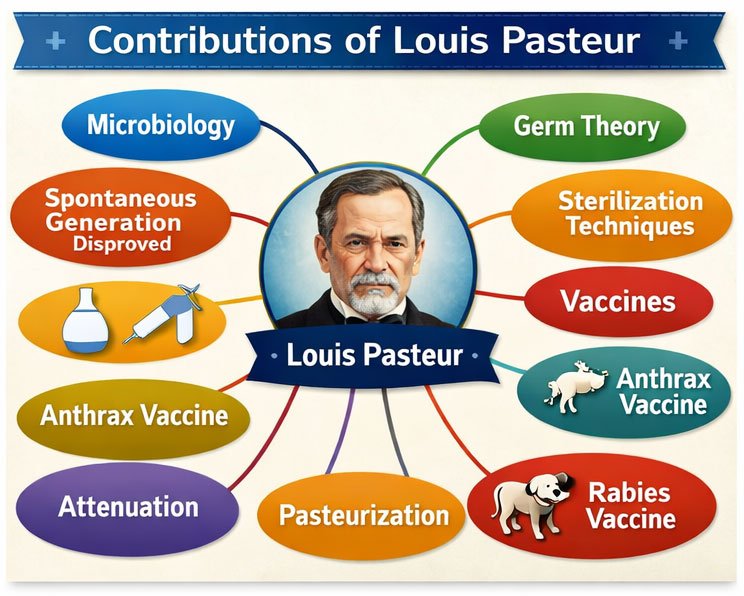 Contributions of Louis Pasteur

Microbiology

Spontaneous Generation Disproved

Anthrax Vaccine

Attenuation

Louis Pasteur

Pasteurization

Germ Theory

Sterilization Techniques

Vaccines

Anthrax Vaccine

Rabies Vaccine